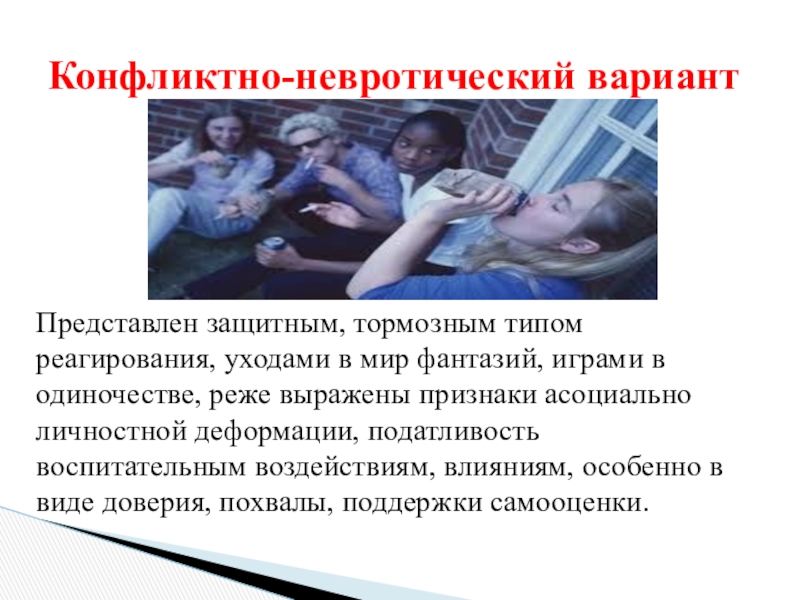 Конфликтно-невротический вариант

Представлен защитным, тормозным типом реагирования, уходами в мир фантазий, играми в одиночестве, реже выражены признаки асоциально личностной деформации, податливость воспитательным воздействиям, влияниям, особенно в виде доверия, похвалы, поддержки самооценки.